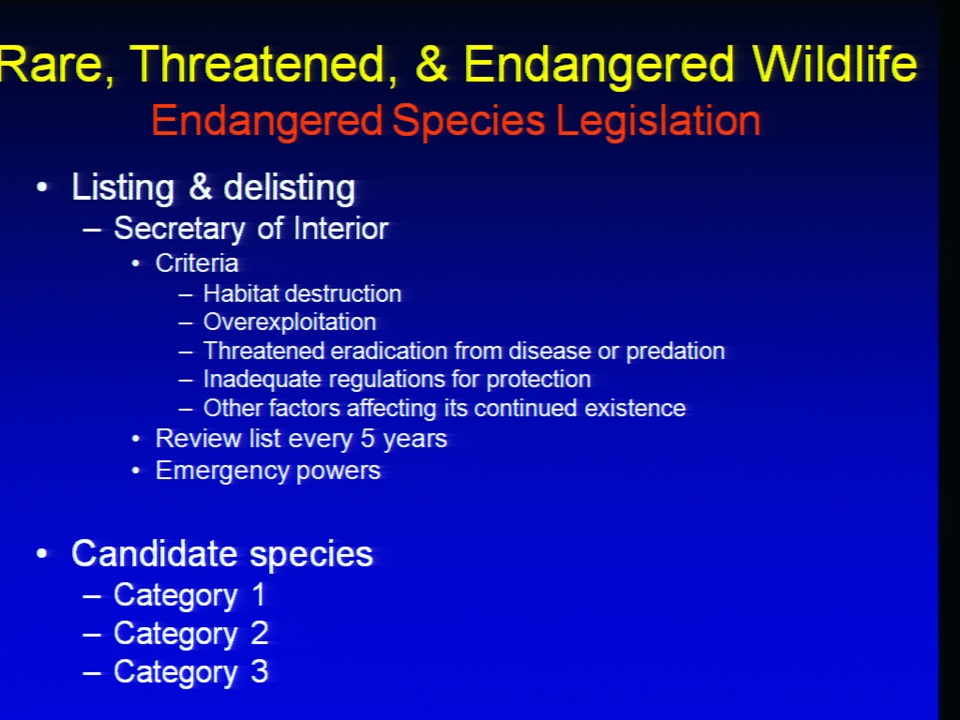 Rare, Threatened, & Endangered Wildlife
Endangered Species Legislation

• Listing & delisting
– Secretary of Interior
• Criteria
– Habitat destruction
– Overexploitation
– Threatened eradication from disease or predation
– Inadequate regulations for protection
– Other factors affecting its continued existence
• Review list every 5 years
• Emergency powers

• Candidate species
– Category 1
– Category 2
– Category 3